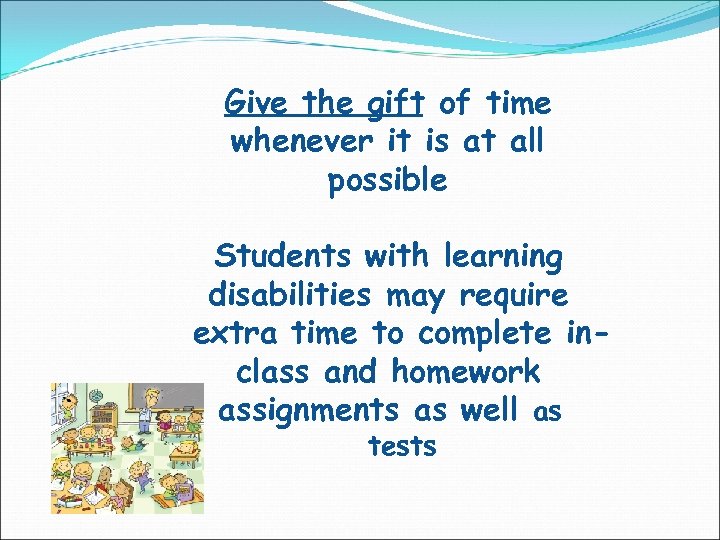 Give the gift of time whenever it is at all possible

Students with learning disabilities may require extra time to complete in-class and homework assignments as well as tests